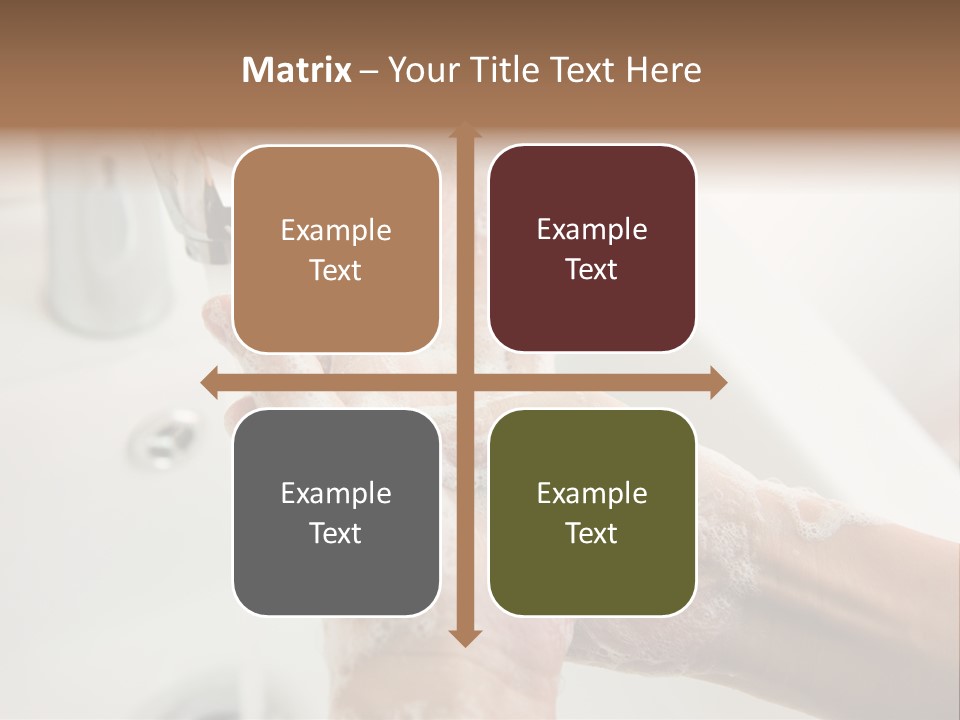 Matrix – Your Title Text Here

Example Text

Example Text

Example Text

Example Text